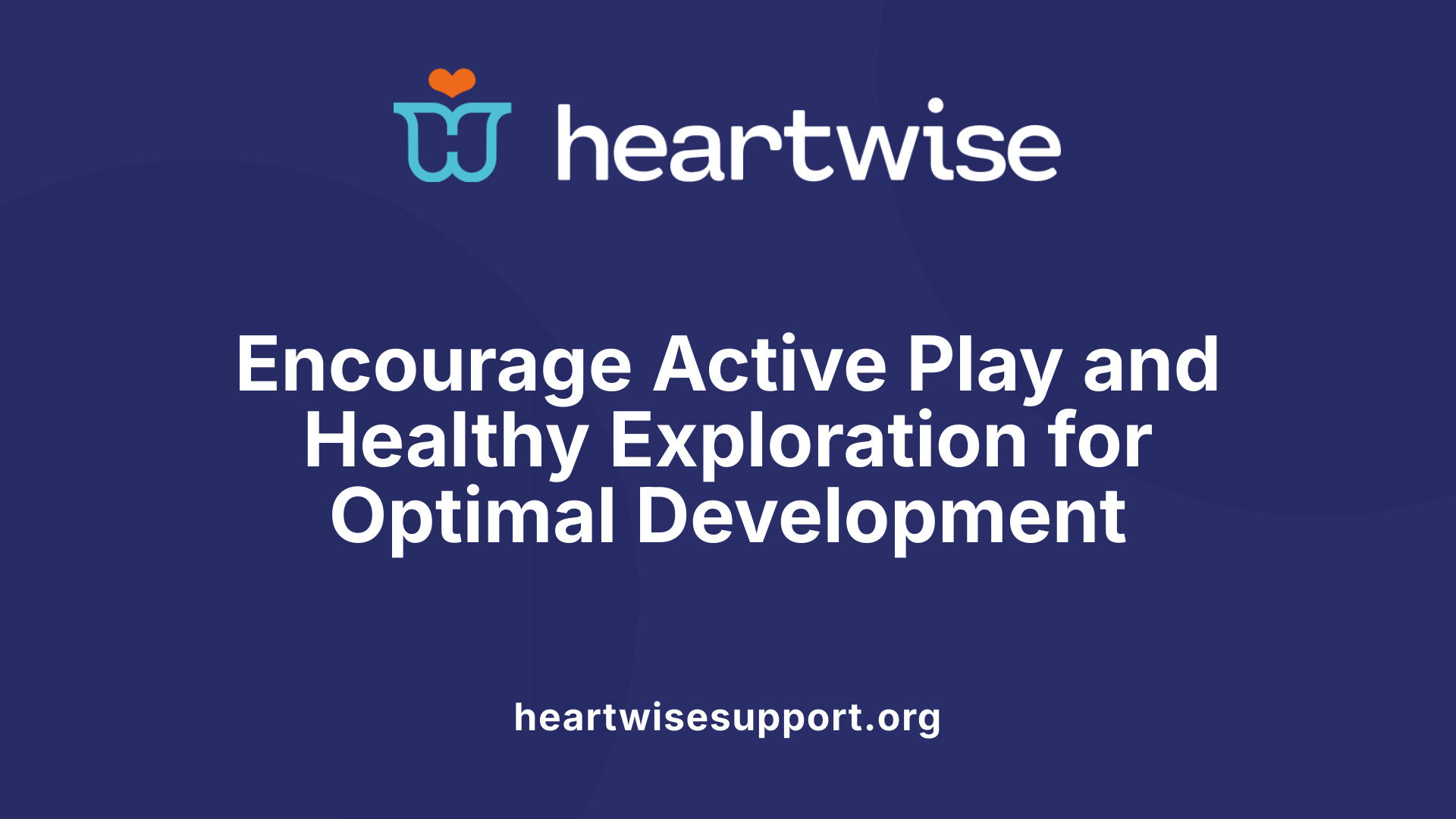 heartwise

Encourage Active Play and Healthy Exploration for Optimal Development

heartwisesupport.org